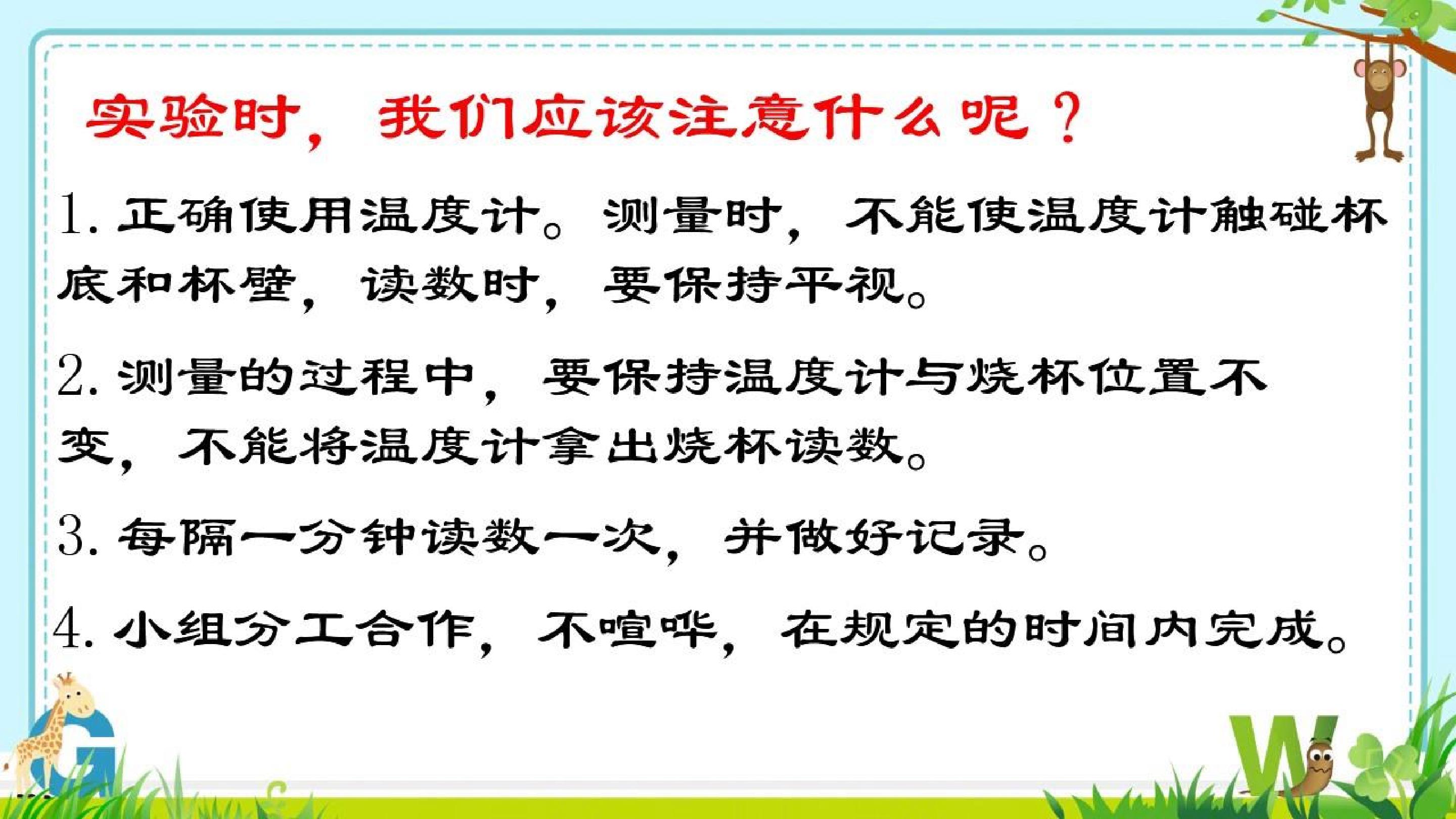 实验时，我们应该注意什么呢？

1. 正确使用温度计。测量时，不能使温度计触碰杯底和杯壁，读数时，要保持平视。

2. 测量的过程中，要保持温度计与烧杯位置不变，不能将温度计拿出烧杯读数。

3. 每隔一分钟读数一次，并做好记录。

4. 小组分工合作，不喧哗，在规定的时间内完成。

G

W